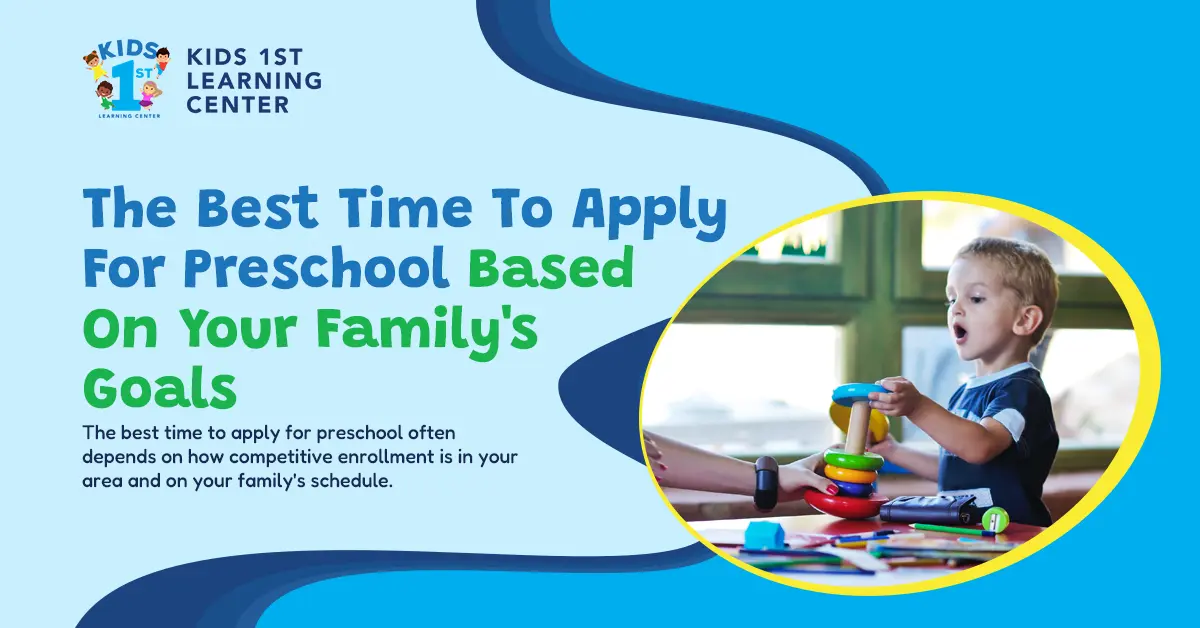 KIDS 1ST LEARNING CENTER

KIDS 1ST LEARNING CENTER

The Best Time To Apply For Preschool Based On Your Family's Goals

The best time to apply for preschool often depends on how competitive enrollment is in your area and on your family's schedule.